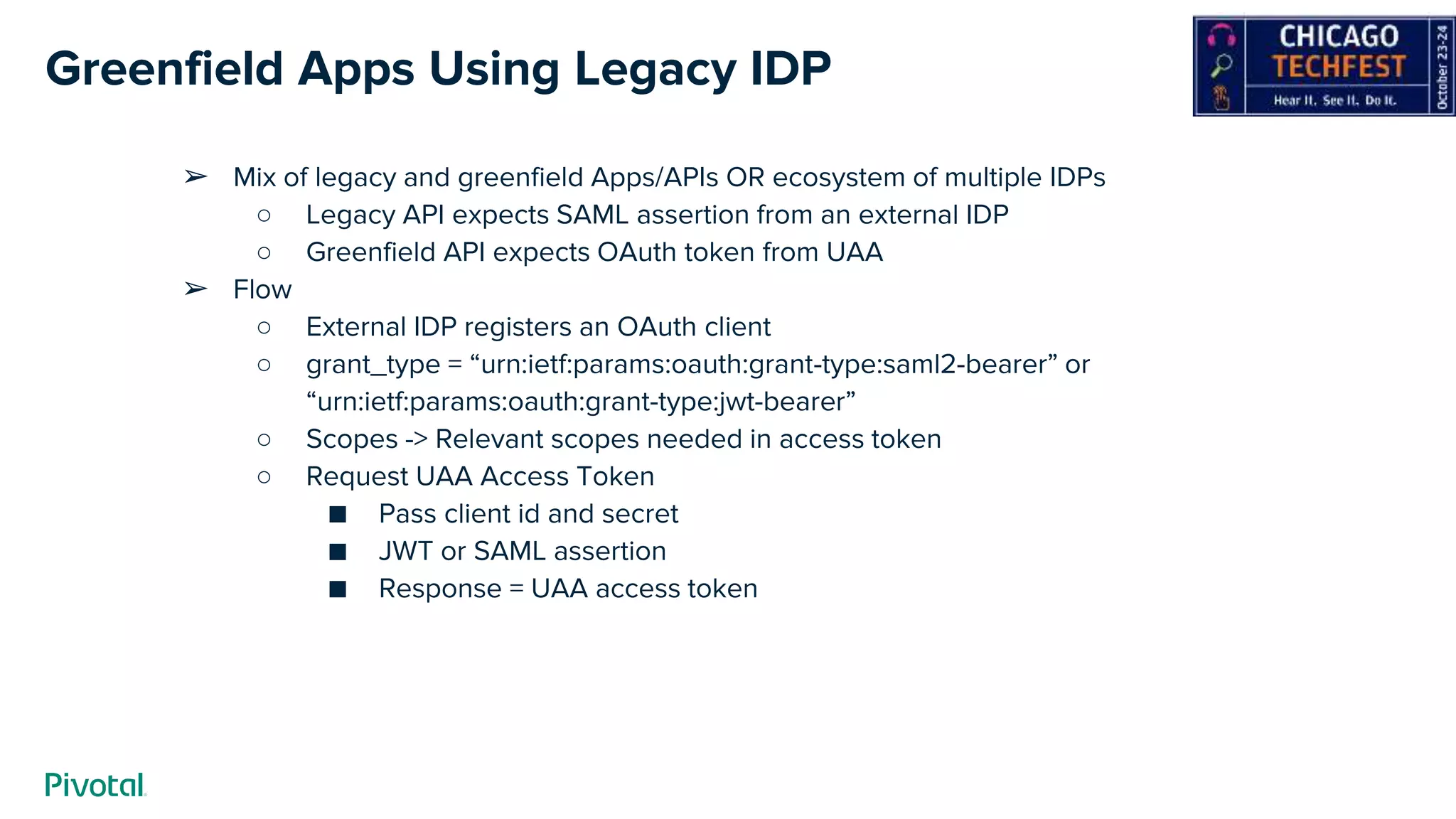 Greenfield Apps Using Legacy IDP

CHICAGO TECHFEST
Hear It. See It. Do It.
October 23-24

➢ Mix of legacy and greenfield Apps/APIs OR ecosystem of multiple IDPs
○ Legacy API expects SAML assertion from an external IDP
○ Greenfield API expects OAuth token from UAA
➢ Flow
○ External IDP registers an OAuth client
○ grant_type = “urn:ietf:params:oauth:grant-type:saml2-bearer” or “urn:ietf:params:oauth:grant-type:jwt-bearer”
○ Scopes -> Relevant scopes needed in access token
○ Request UAA Access Token
■ Pass client id and secret
■ JWT or SAML assertion
■ Response = UAA access token

Pivotal